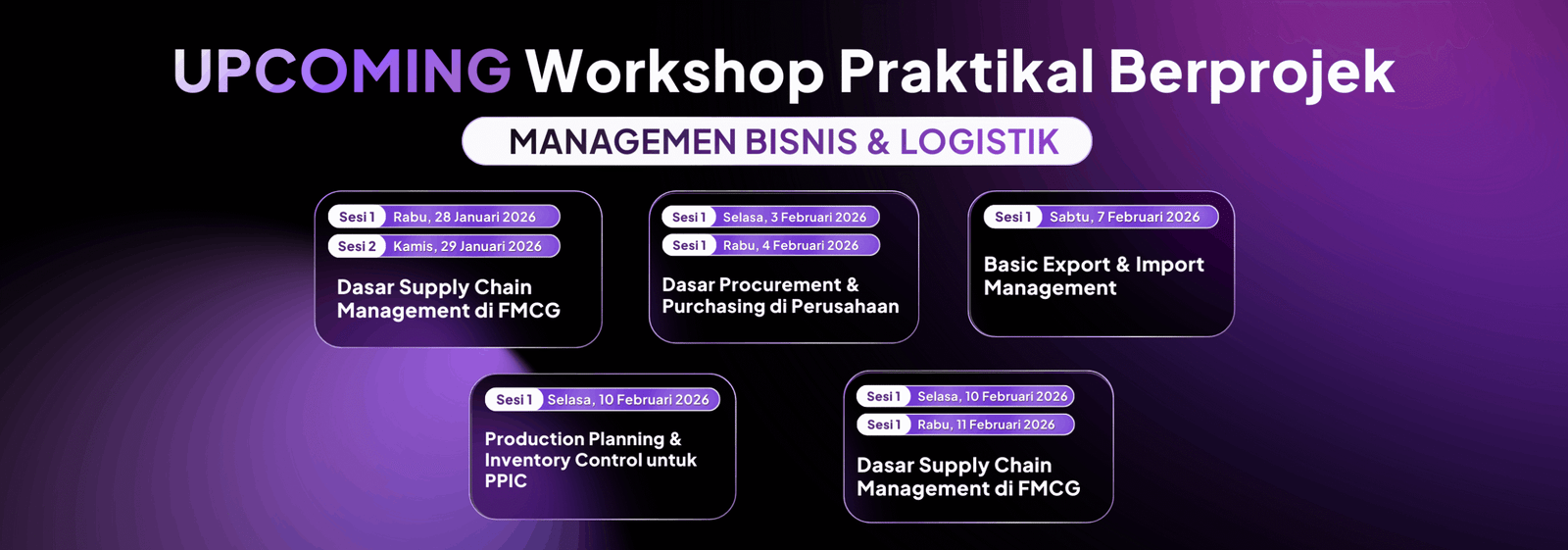 UPCOMING Workshop Praktikal Berprojek

MANAGEMEN BISNIS & LOGISTIK

Sesi 1 Rabu, 28 Januari 2026
Sesi 2 Kamis, 29 Januari 2026
Dasar Supply Chain Management di FMCG

Sesi 1 Selasa, 3 Februari 2026
Sesi 1 Rabu, 4 Februari 2026
Dasar Procurement & Purchasing di Perusahaan

Sesi 1 Sabtu, 7 Februari 2026
Basic Export & Import Management

Sesi 1 Selasa, 10 Februari 2026
Production Planning & Inventory Control untuk PPIC

Sesi 1 Selasa, 10 Februari 2026
Sesi 1 Rabu, 11 Februari 2026
Dasar Supply Chain Management di FMCG